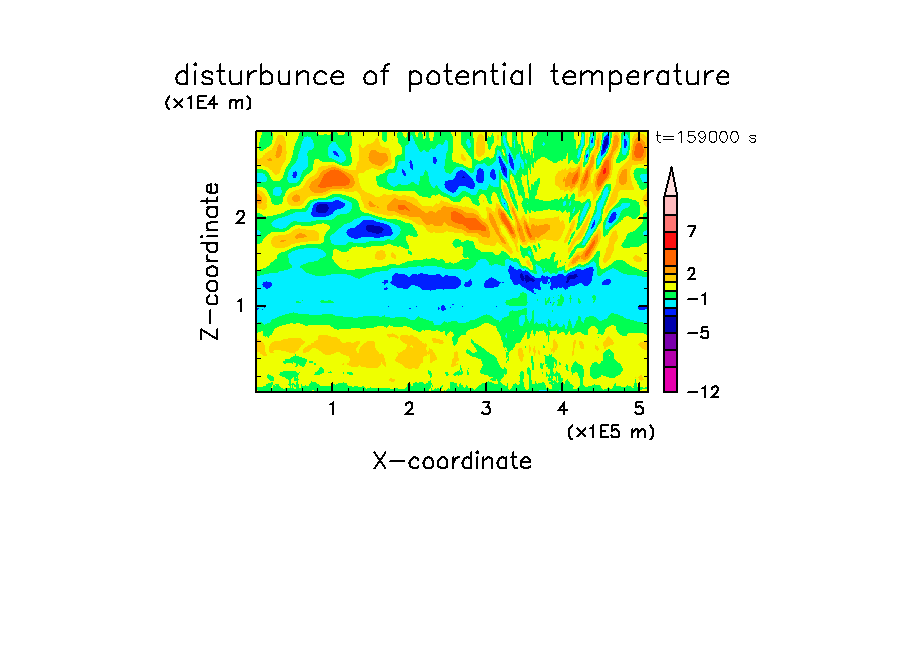 disturbunce of potential temperature

(x1E4 m)

t=159000 s

Z-coordinate

2

1

1 2 3 4 5

(x1E5 m)

X-coordinate

7

2

−1

−5

−12